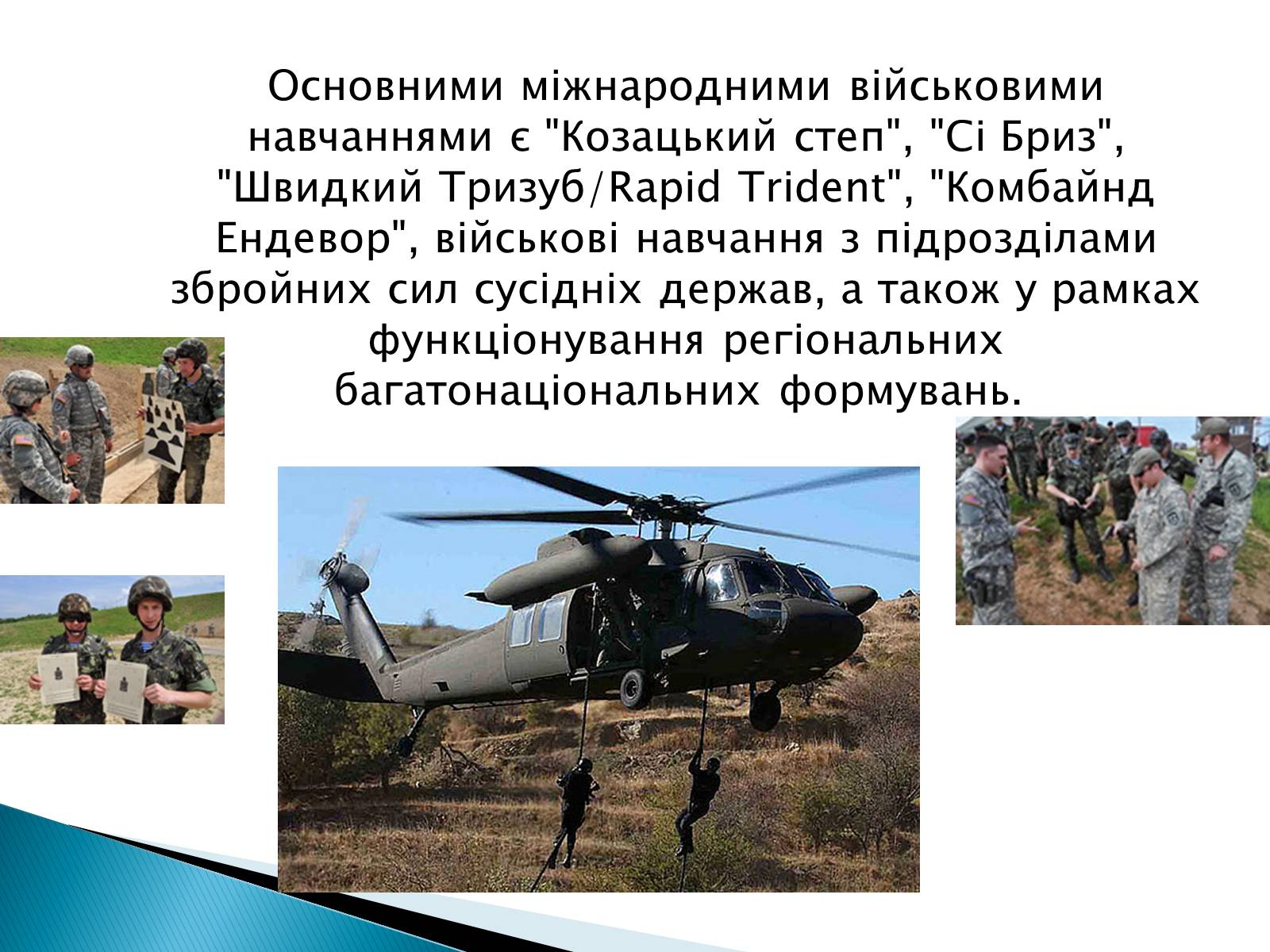 Основними міжнародними військовими навчаннями є "Козацький степ", "Сі Бриз", "Швидкий Тризуб/Rapid Trident", "Комбайнд Ендевор", військові навчання з підрозділами збройних сил сусідніх держав, а також у рамках функціонування регіональних багатонаціональних формувань.